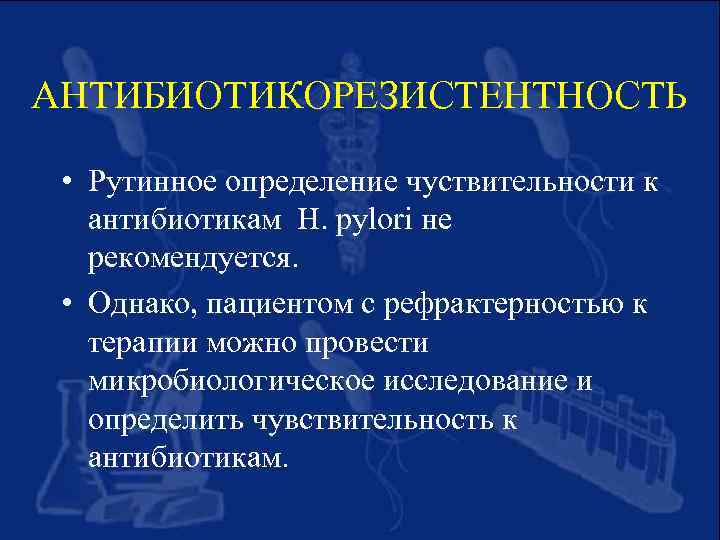 АНТИБИОТИКОРЕЗИСТЕНТНОСТЬ

• Рутинное определение чуствительности к антибиотикам H. pylori не рекомендуется.

• Однако, пациентом с рефрактерностью к терапии можно провести микробиологическое исследование и определить чувствительность к антибиотикам.